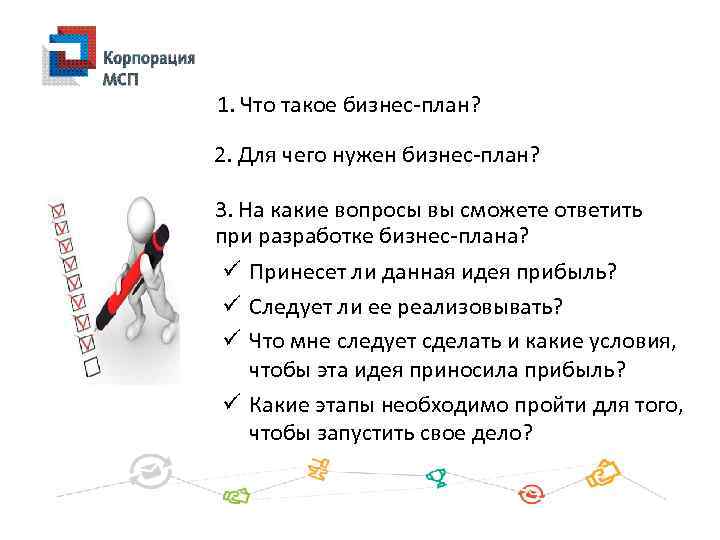 Корпорация
МСП

1. Что такое бизнес-план?

2. Для чего нужен бизнес-план?

3. На какие вопросы вы сможете ответить при разработке бизнес-плана?

✓ Принесет ли данная идея прибыль?

✓ Следует ли ее реализовывать?

✓ Что мне следует сделать и какие условия, чтобы эта идея приносила прибыль?

✓ Какие этапы необходимо пройти для того, чтобы запустить свое дело?